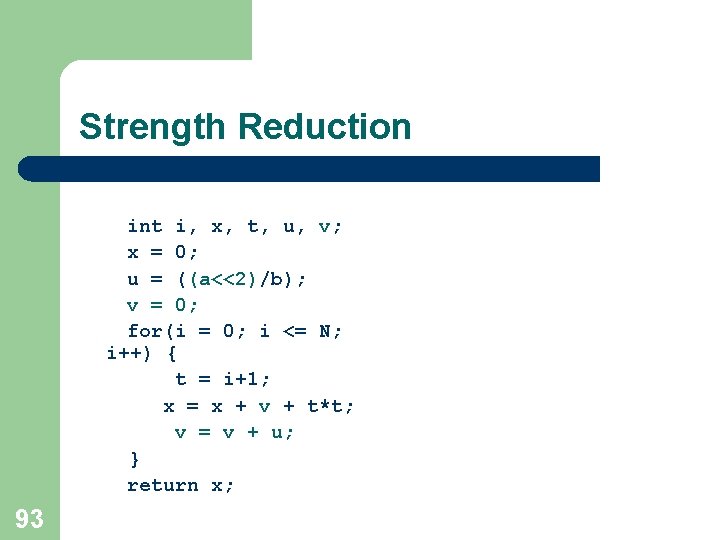 Strength Reduction

int i, x, t, u, v;
x = 0;
u = ((a<<2)/b);
v = 0;
for(i = 0; i <= N; i++) {
t = i+1;
x = x + v + t*t;
v = v + u;
}
return x;

93